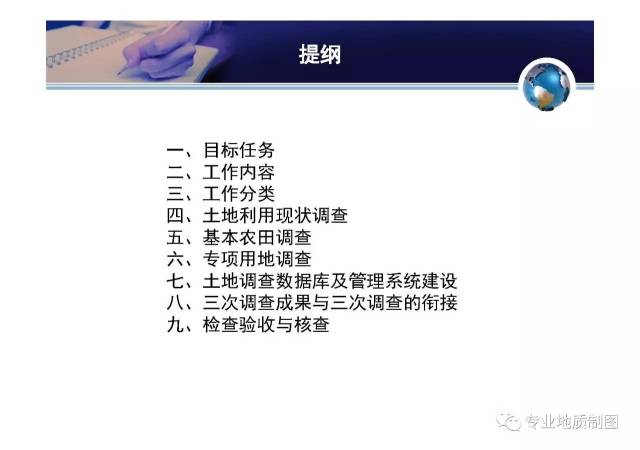 提纲

一、目标任务
二、工作内容
三、工作分类
四、土地利用现状调查
五、基本农田调查
六、专项用地调查
七、土地调查数据库及管理系统建设
八、三次调查成果与三次调查的衔接
九、检查验收与核查

专业地质制图